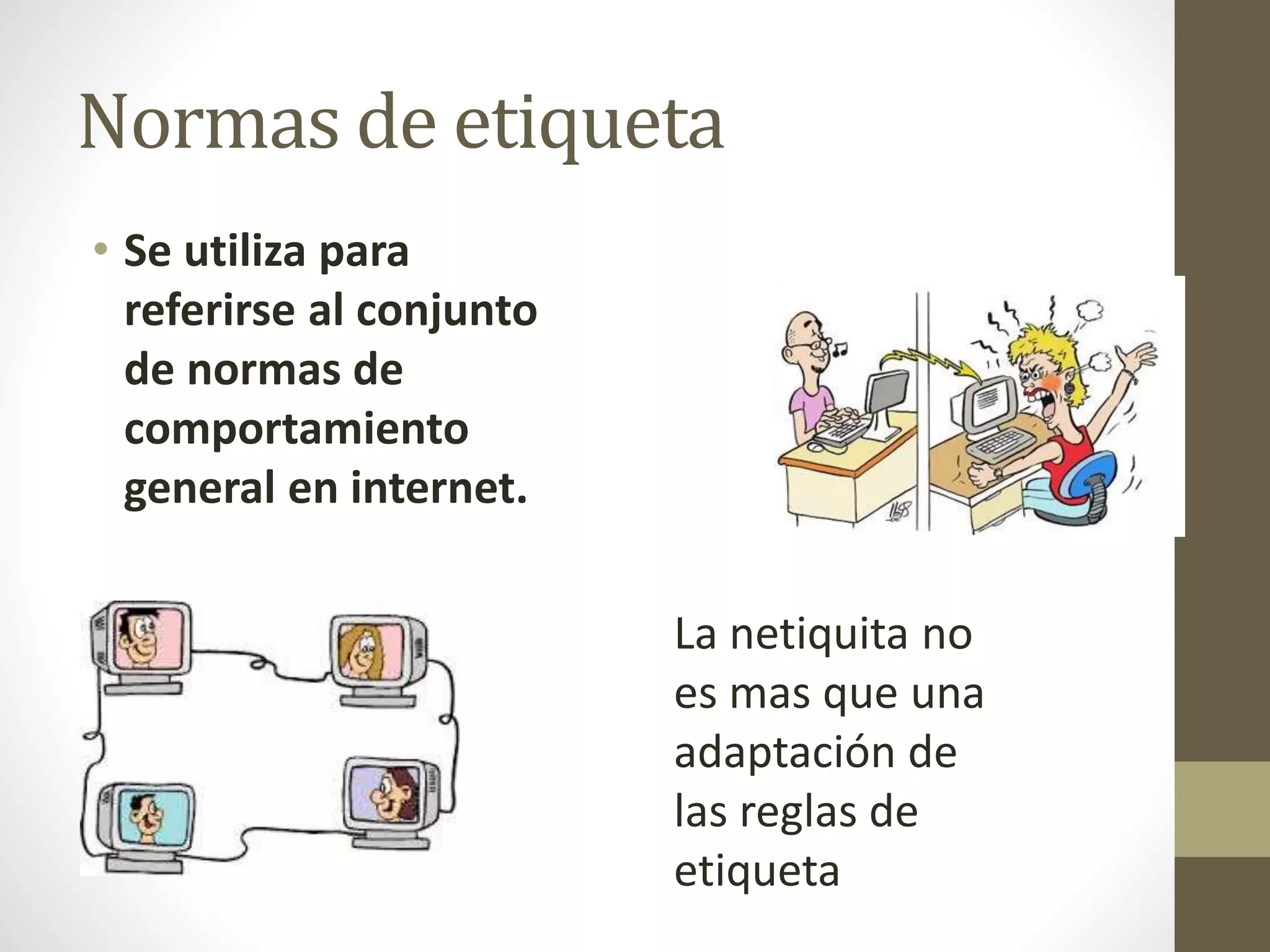 Normas de etiqueta

• Se utiliza para referirse al conjunto de normas de comportamiento general en internet.

La netiquita no es mas que una adaptación de las reglas de etiqueta